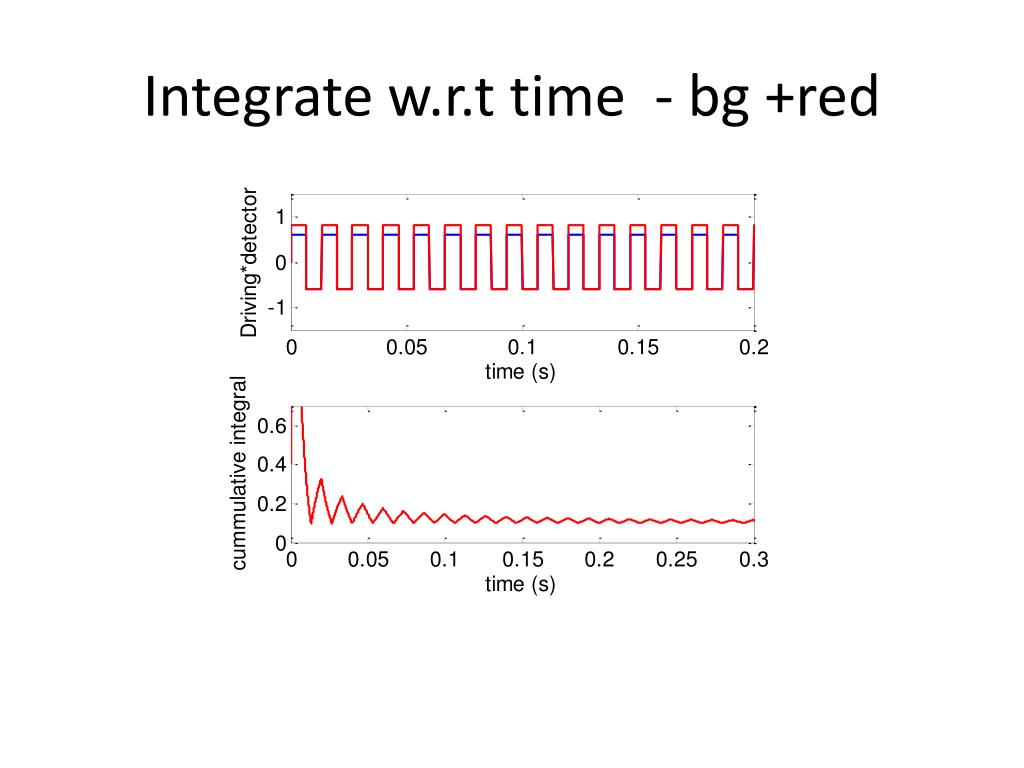 Integrate w.r.t time - bg +red

Driving*detector
1
0
-1
0
0.05
0.1
0.15
0.2
time (s)

cummulative integral
0.6
0.4
0.2
0
0
0.05
0.1
0.15
0.2
0.25
0.3
time (s)